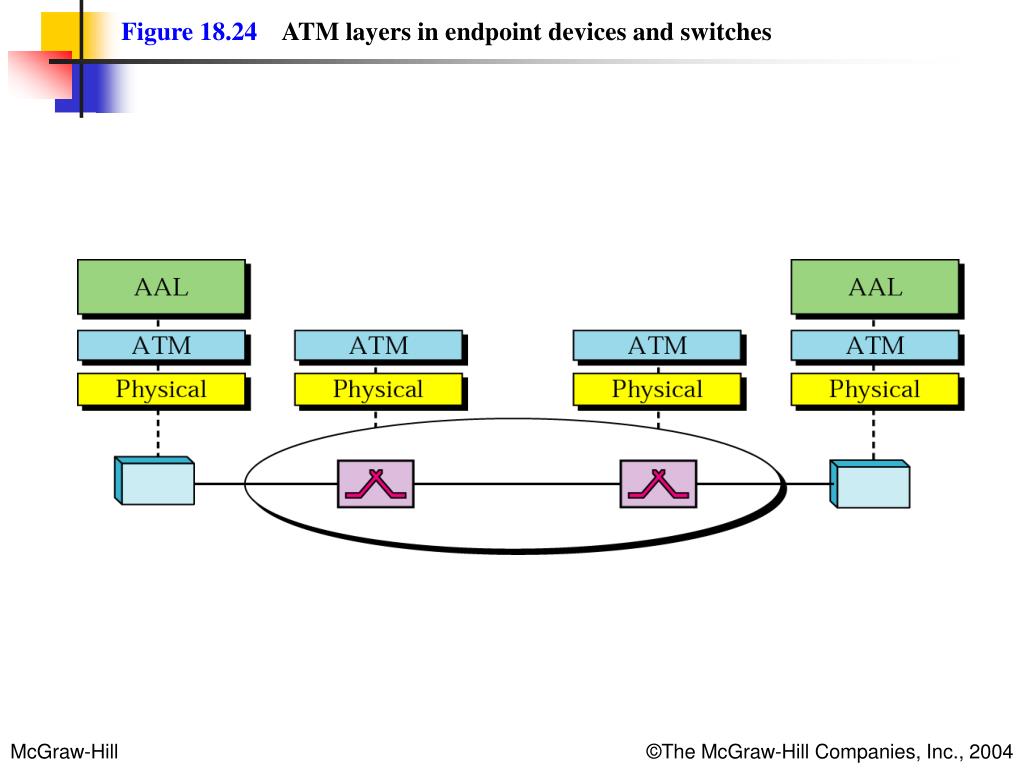 Figure 18.24 ATM layers in endpoint devices and switches

AAL
ATM
Physical

ATM
Physical

ATM
Physical

AAL
ATM
Physical

McGraw-Hill

©The McGraw-Hill Companies, Inc., 2004